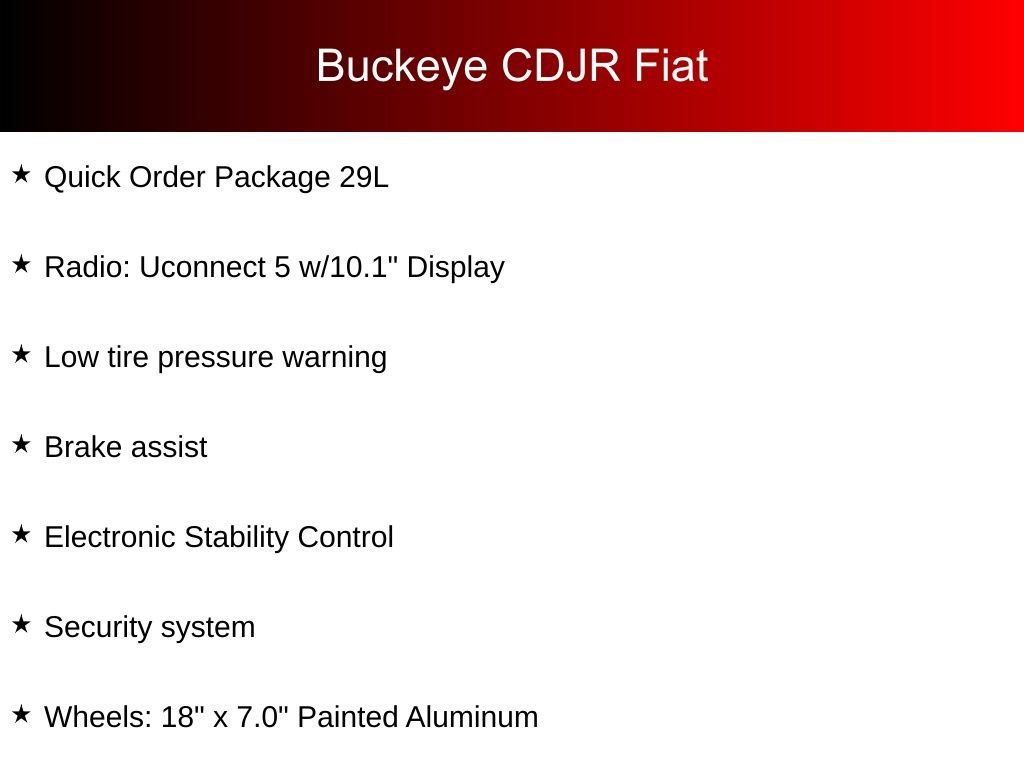 Buckeye CDJR Fiat

★ Quick Order Package 29L

★ Radio: Uconnect 5 w/10.1" Display

★ Low tire pressure warning

★ Brake assist

★ Electronic Stability Control

★ Security system

★ Wheels: 18" x 7.0" Painted Aluminum